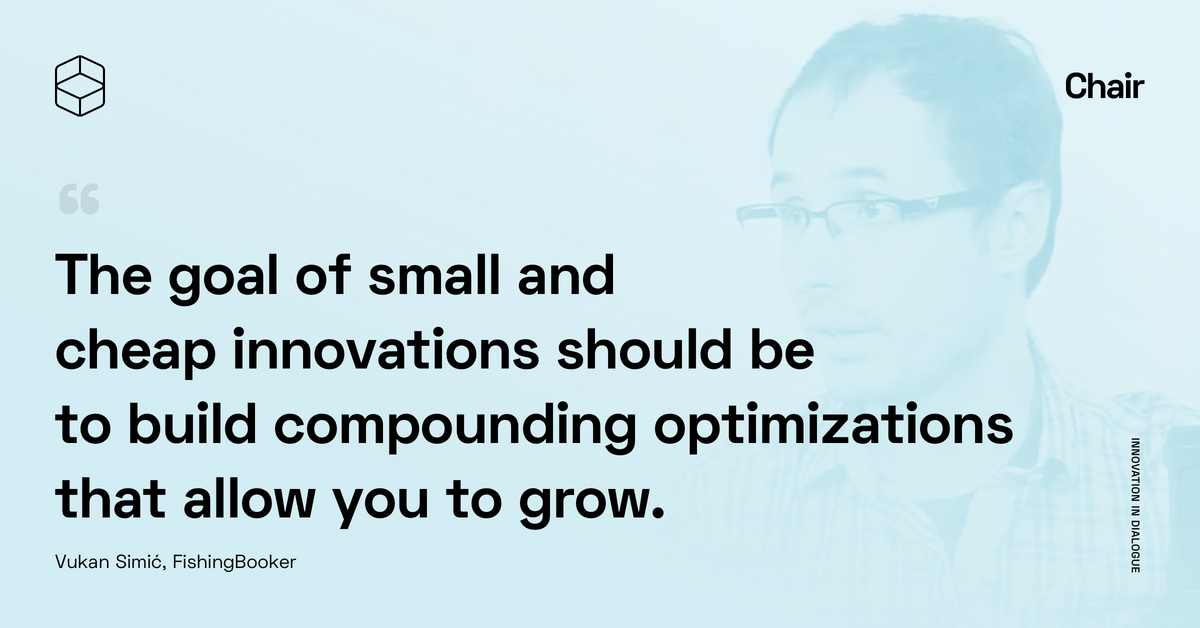 Chair

“

The goal of small and cheap innovations should be to build compounding optimizations that allow you to grow.

Vukan Simić, FishingBooker

INNOVATION IN DIALOGUE